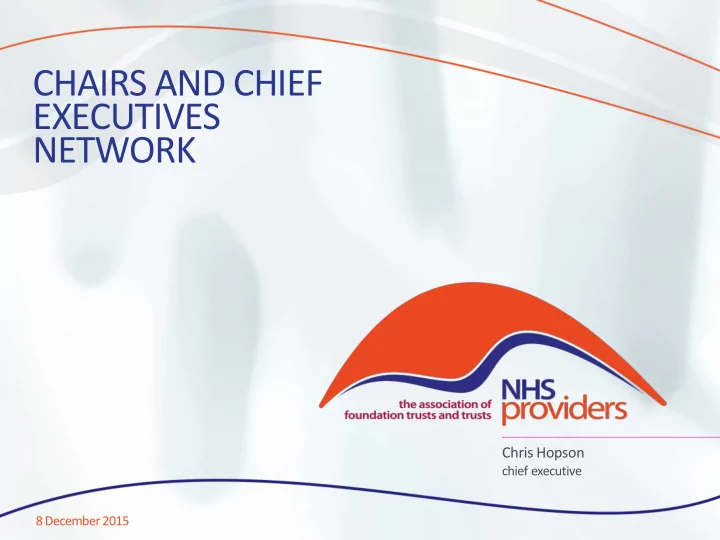 CHAIRS AND CHIEF EXECUTIVES NETWORK

the association of foundation trusts and trusts

NHS providers

Chris Hopson
chief executive

8 December 2015